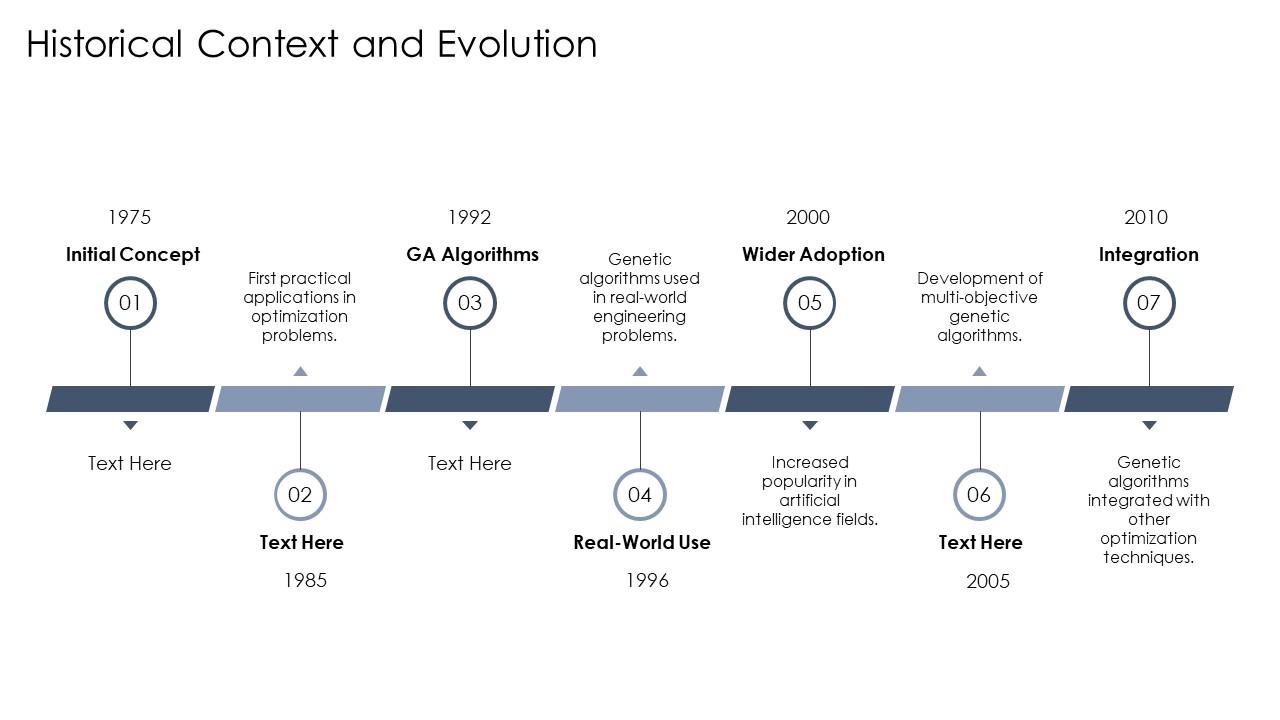 Historical Context and Evolution

1975
Initial Concept
01
Text Here

First practical applications in optimization problems.
02
Text Here
1985

1992
GA Algorithms
03
Text Here

Genetic algorithms used in real-world engineering problems.
04
Real-World Use
1996

2000
Wider Adoption
05
Increased popularity in artificial intelligence fields.

Development of multi-objective genetic algorithms.
06
Text Here
2005

2010
Integration
07
Genetic algorithms integrated with other optimization techniques.